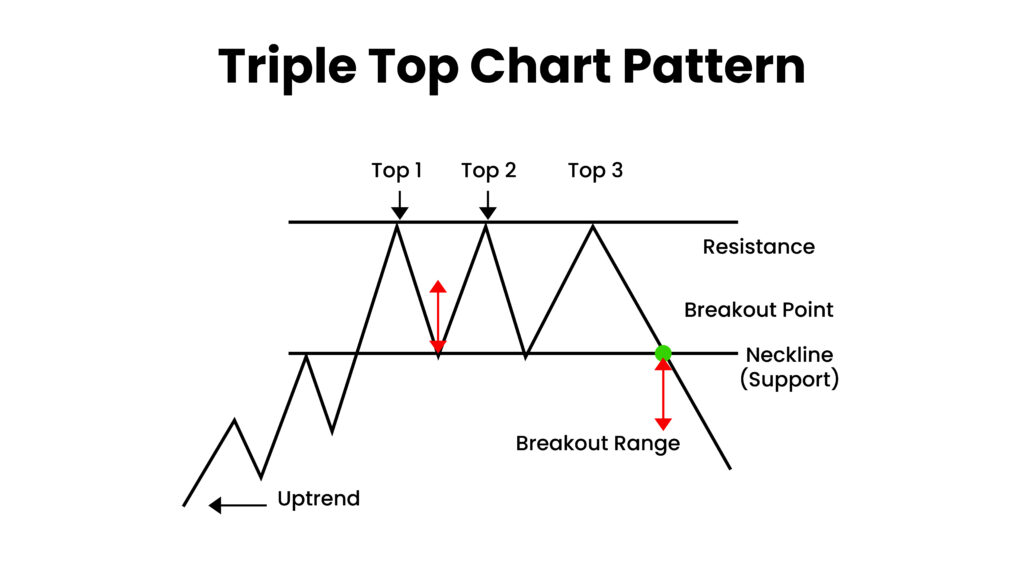 Triple Top Chart Pattern

Top 1

Top 2

Top 3

Resistance

Breakout Point

Neckline
(Support)

Breakout Range

Uptrend